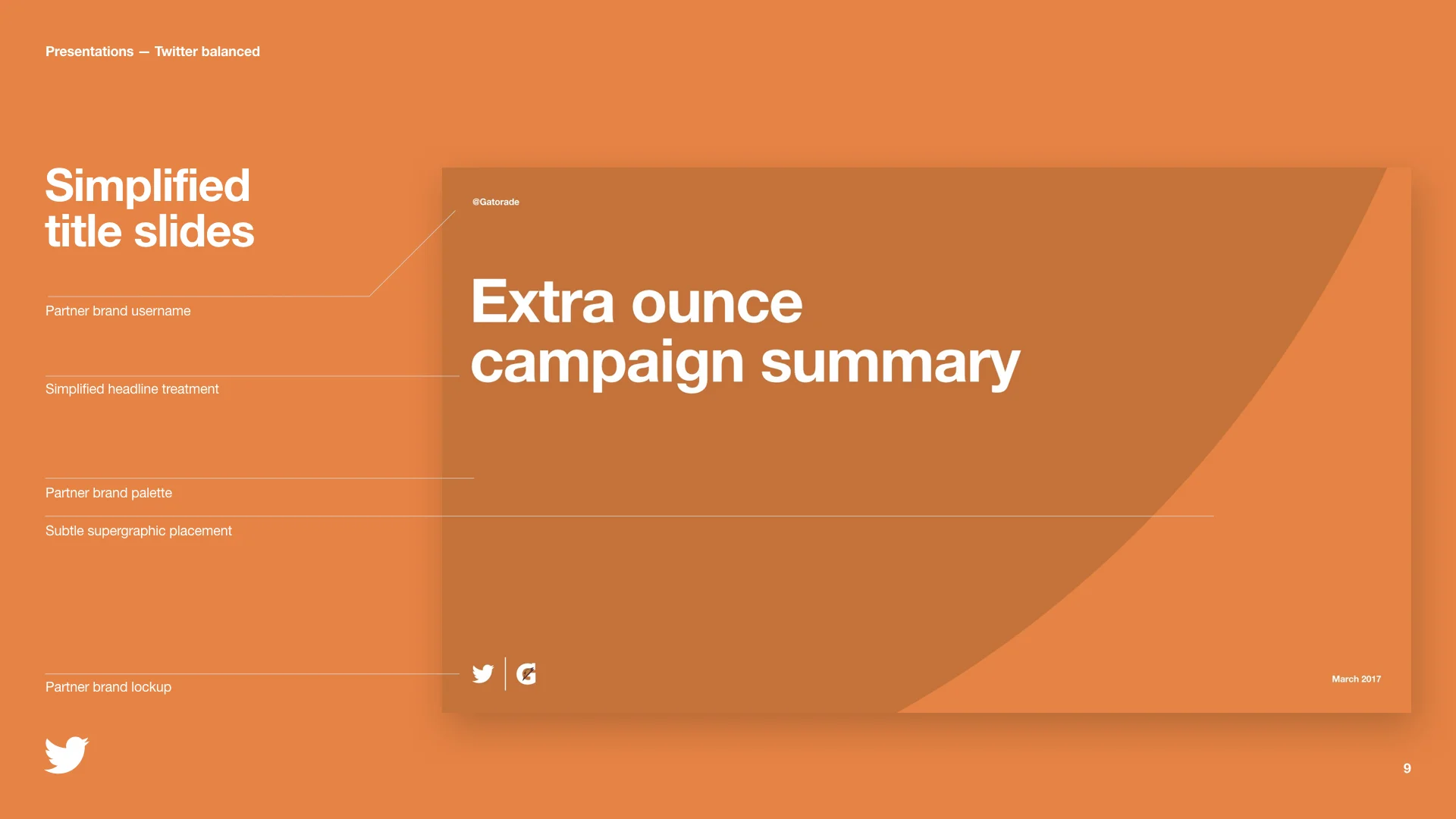 Presentations — Twitter balanced

Simplified title slides

Partner brand username

Simplified headline treatment

Partner brand palette

Subtle supergraphic placement

Partner brand lockup

@Gatorade

Extra ounce campaign summary

March 2017

9